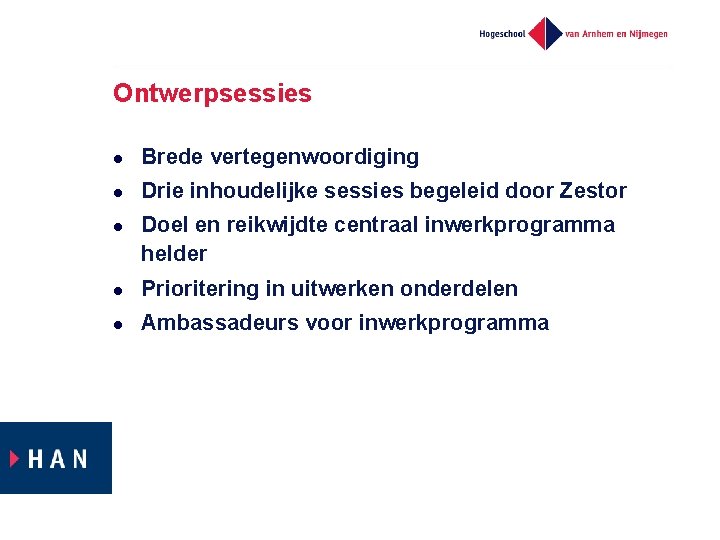 Hogeschool van Arnhem en Nijmegen

Ontwerpsessies

- Brede vertegenwoordiging
- Drie inhoudelijke sessies begeleid door Zestor
- Doel en reikwijdte centraal inwerkprogramma helder
- Prioritering in uitwerken onderdelen
- Ambassadeurs voor inwerkprogramma

HAN